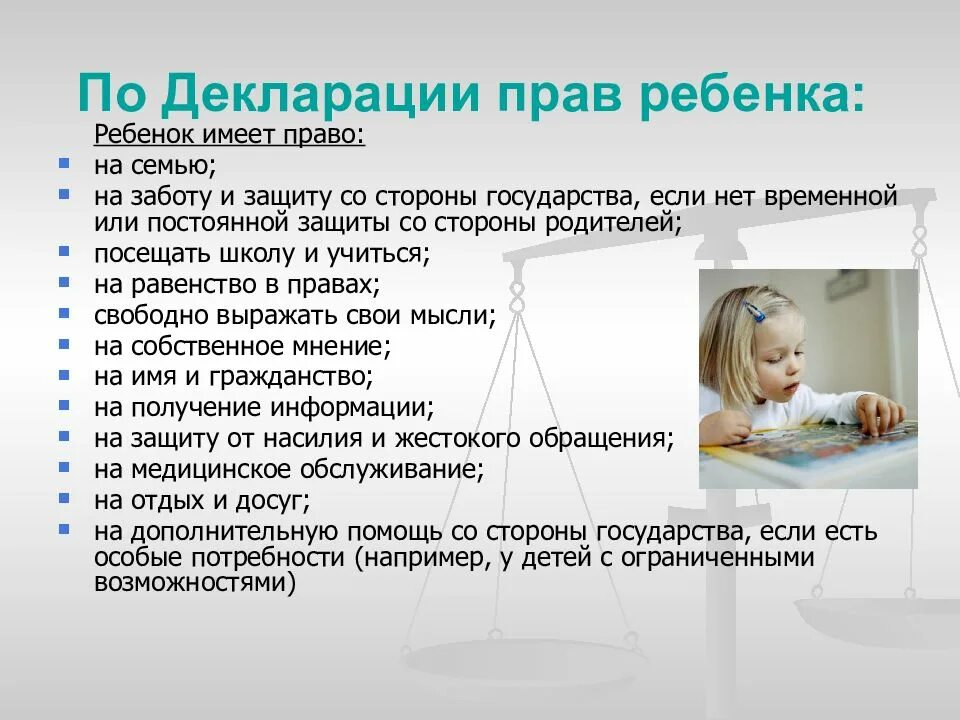 По Декларации прав ребенка:

Ребенок имеет право:

- на семью;
- на заботу и защиту со стороны государства, если нет временной или постоянной защиты со стороны родителей;
- посещать школу и учиться;
- на равенство в правах;
- свободно выражать свои мысли;
- на собственное мнение;
- на имя и гражданство;
- на получение информации;
- на защиту от насилия и жестокого обращения;
- на медицинское обслуживание;
- на отдых и досуг;
- на дополнительную помощь со стороны государства, если есть особые потребности (например, у детей с ограниченными возможностями)